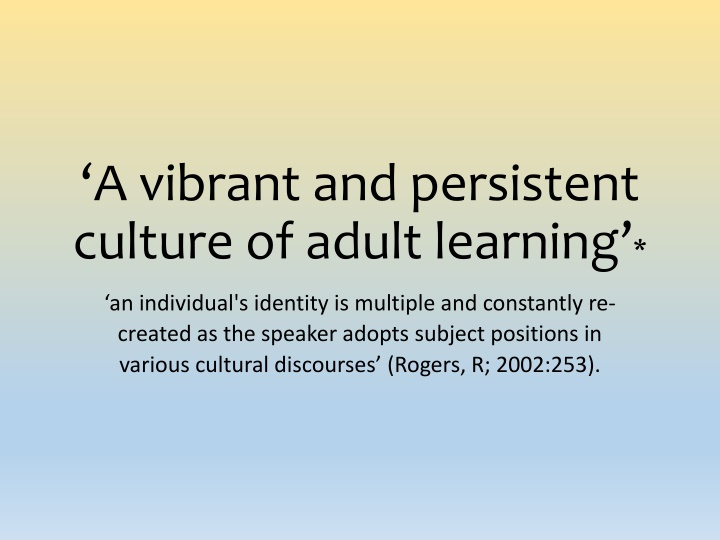 ‘A vibrant and persistent culture of adult learning’*

‘an individual's identity is multiple and constantly re-created as the speaker adopts subject positions in various cultural discourses’ (Rogers, R; 2002:253).